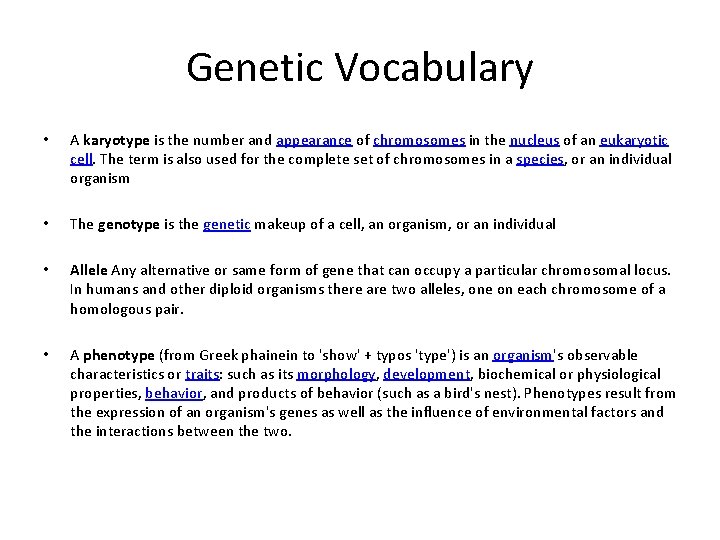 Genetic Vocabulary

• A karyotype is the number and appearance of chromosomes in the nucleus of an eukaryotic cell. The term is also used for the complete set of chromosomes in a species, or an individual organism

• The genotype is the genetic makeup of a cell, an organism, or an individual

• Allele Any alternative or same form of gene that can occupy a particular chromosomal locus. In humans and other diploid organisms there are two alleles, one on each chromosome of a homologous pair.

• A phenotype (from Greek phainein to 'show' + typos 'type') is an organism's observable characteristics or traits: such as its morphology, development, biochemical or physiological properties, behavior, and products of behavior (such as a bird's nest). Phenotypes result from the expression of an organism's genes as well as the influence of environmental factors and the interactions between the two.